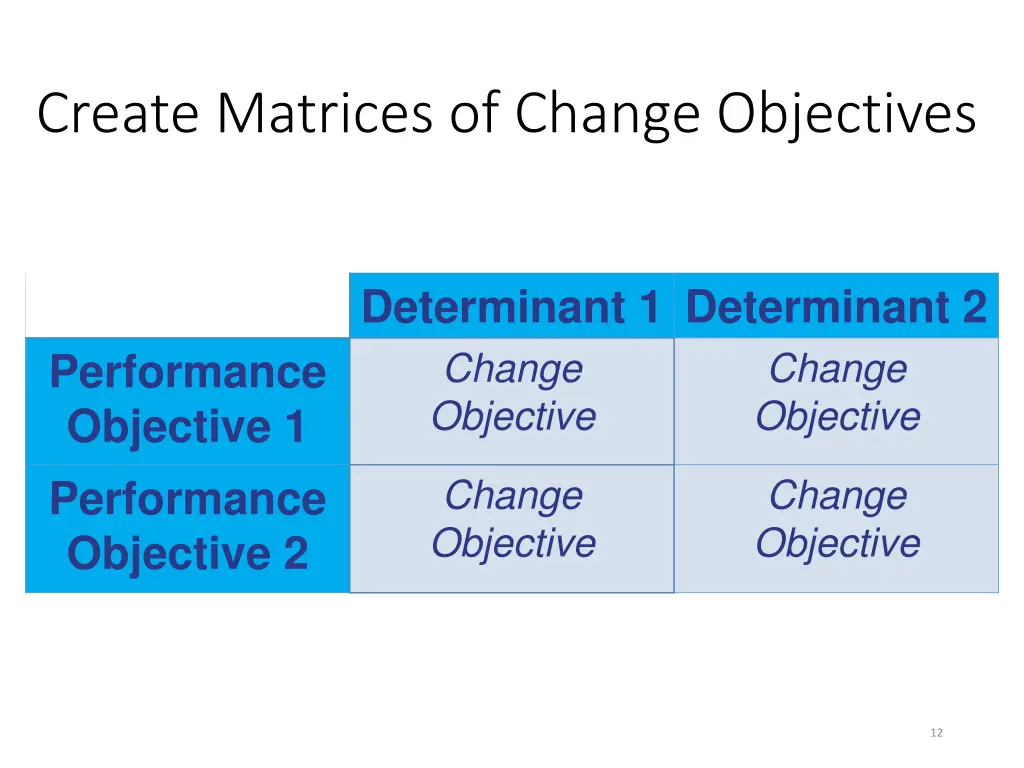 Create Matrices of Change Objectives

| | Determinant 1 | Determinant 2 |
|---|---|---|
| Performance Objective 1 | Change Objective | Change Objective |
| Performance Objective 2 | Change Objective | Change Objective |

12